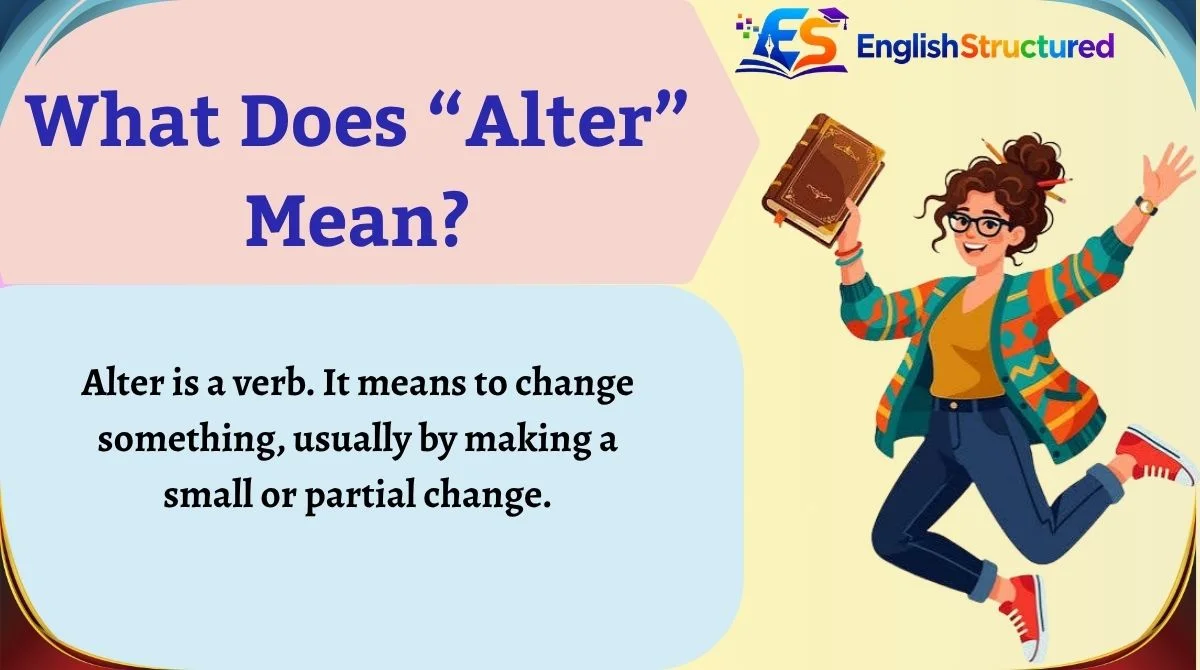 ES EnglishStructured

What Does “Alter” Mean?

Alter is a verb. It means to change something, usually by making a small or partial change.